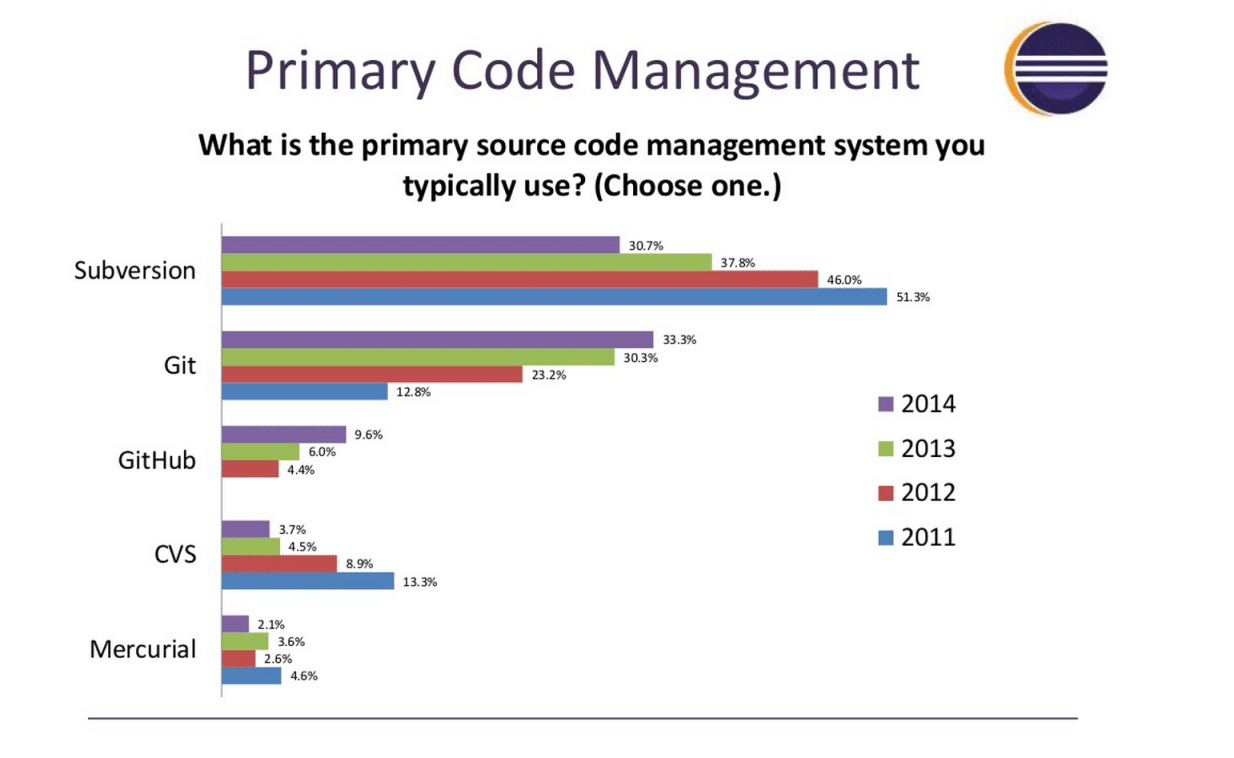 Primary Code Management

What is the primary source code management system you typically use? (Choose one.)

Subversion
30.7%
37.8%
46.0%
51.3%

Git
33.3%
30.3%
23.2%
12.8%

GitHub
9.6%
6.0%
4.4%

CVS
3.7%
4.5%
8.9%
13.3%

Mercurial
2.1%
3.6%
2.6%
4.6%

2014
2013
2012
2011